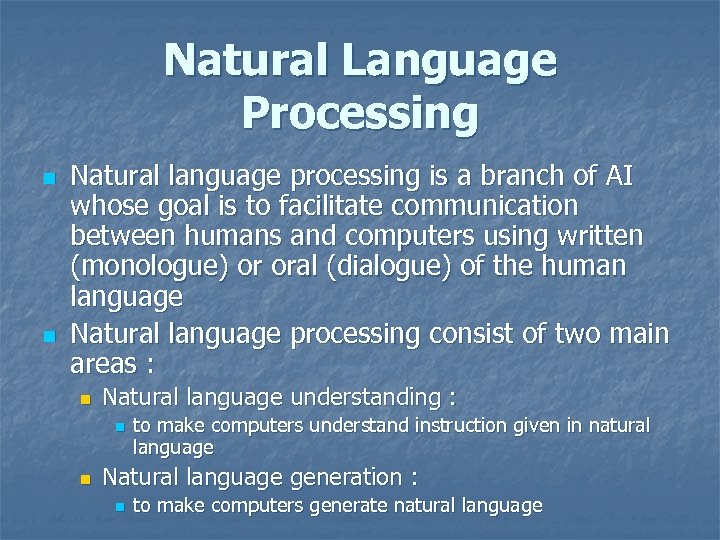 Natural Language Processing

Natural language processing is a branch of AI whose goal is to facilitate communication between humans and computers using written (monologue) or oral (dialogue) of the human language

Natural language processing consist of two main areas :

Natural language understanding :

to make computers understand instruction given in natural language

Natural language generation :

to make computers generate natural language